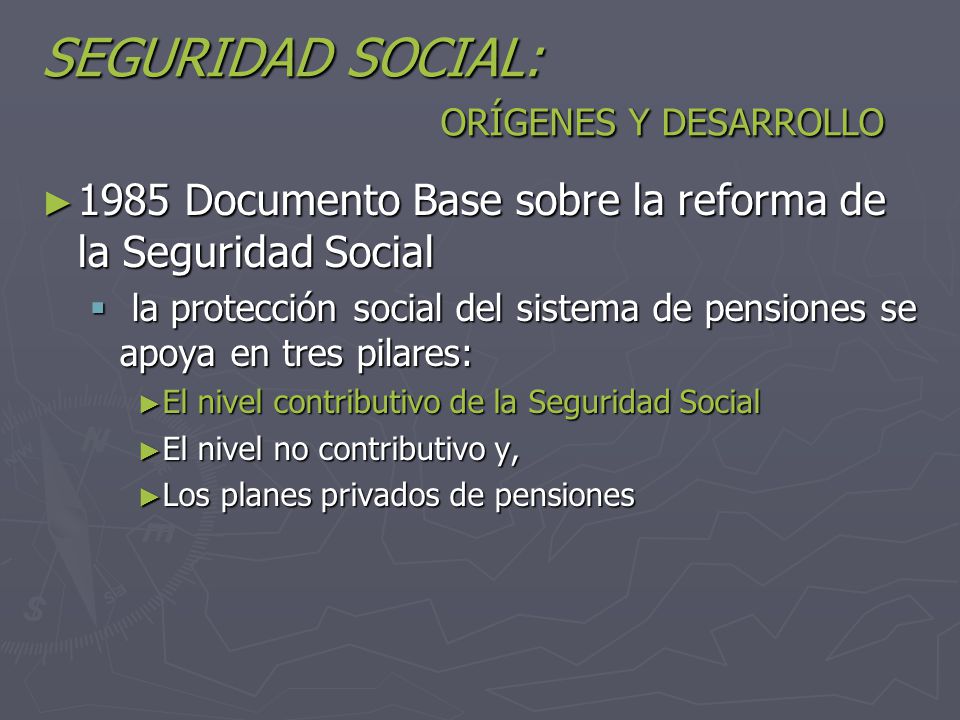 SEGURIDAD SOCIAL:
ORÍGENES Y DESARROLLO

►1985 Documento Base sobre la reforma de la Seguridad Social

▪ la protección social del sistema de pensiones se apoya en tres pilares:

►El nivel contributivo de la Seguridad Social

►El nivel no contributivo y,

►Los planes privados de pensiones